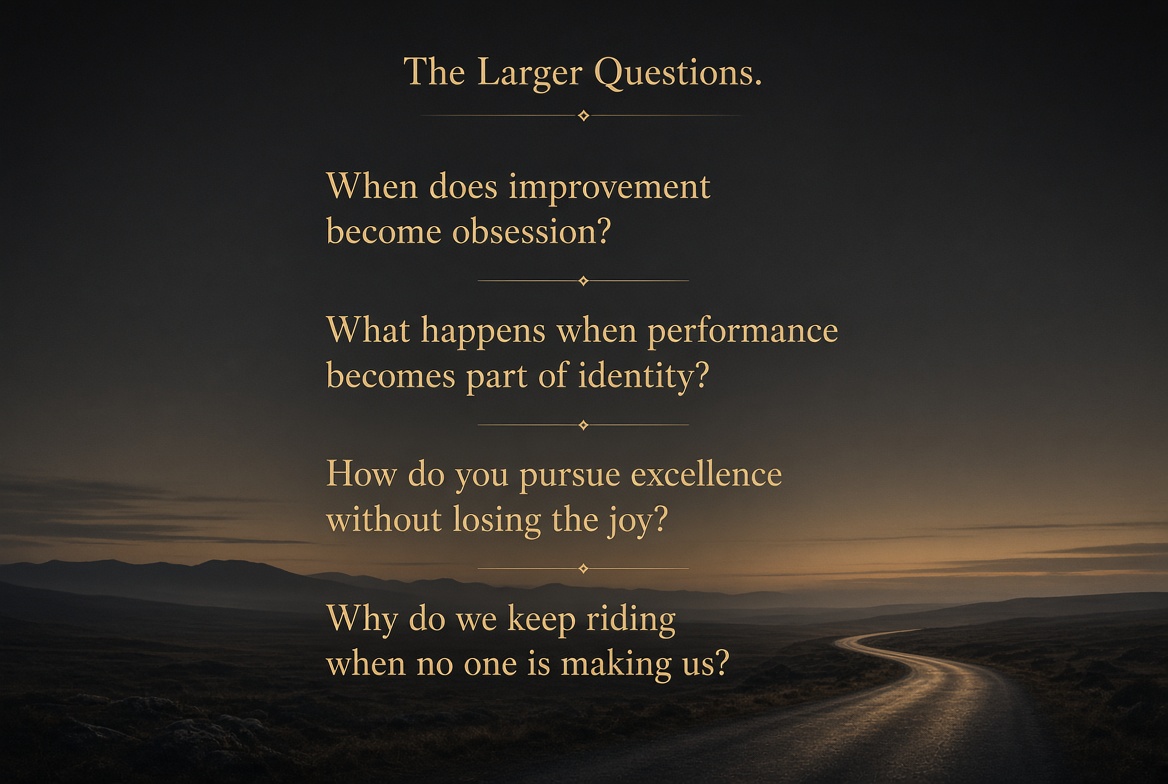 The Larger Questions.

When does improvement become obsession?

What happens when performance becomes part of identity?

How do you pursue excellence without losing the joy?

Why do we keep riding when no one is making us?